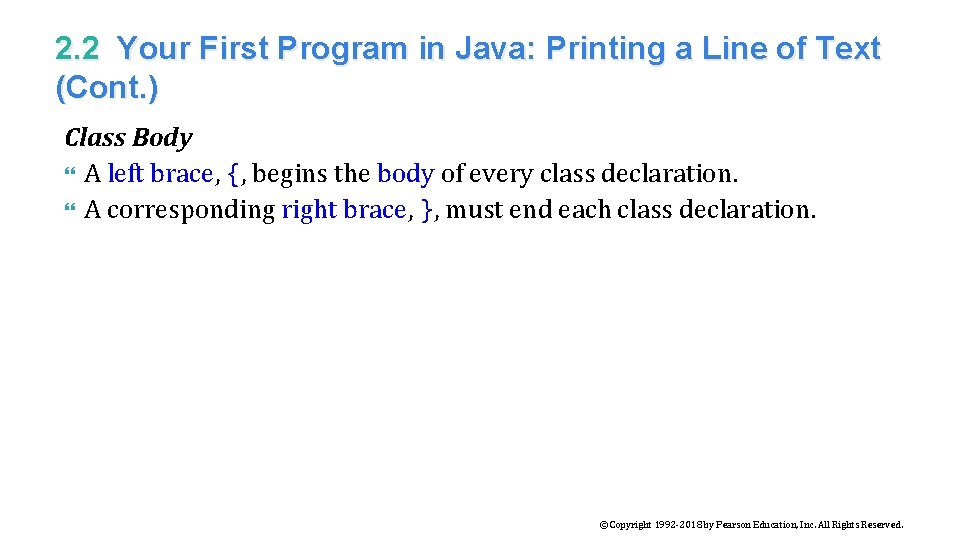 2.2 Your First Program in Java: Printing a Line of Text (Cont.)

Class Body

A left brace, {, begins the body of every class declaration.

A corresponding right brace, }, must end each class declaration.

©Copyright 1992-2018 by Pearson Education, Inc. All Rights Reserved.